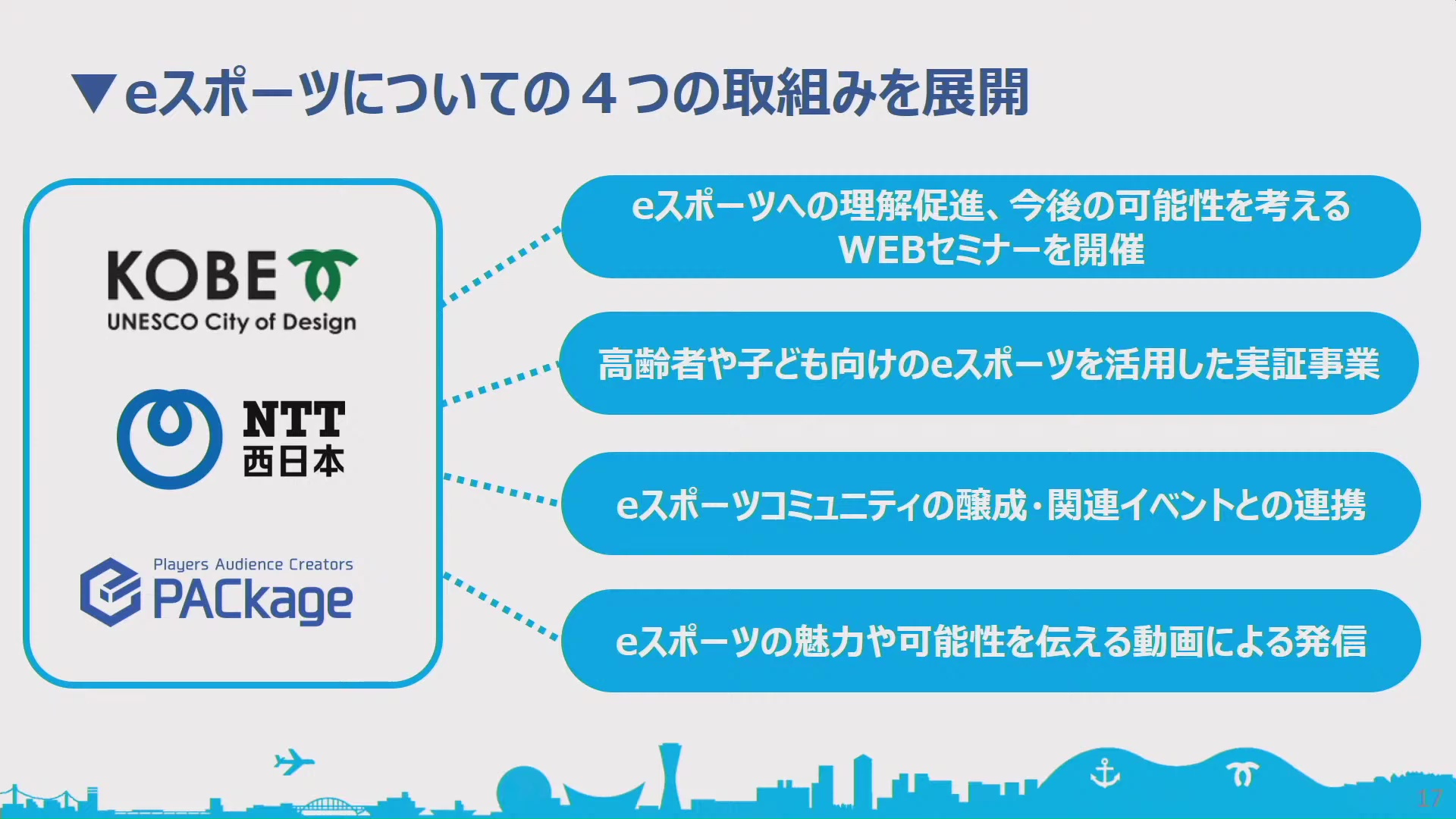 ▼eスポーツについての４つの取組みを展開

KOBE
UNESCO City of Design

NTT
西日本

Players Audience Creators
PACkage

eスポーツへの理解促進、今後の可能性を考える WEBセミナーを開催

高齢者や子ども向けのeスポーツを活用した実証事業

eスポーツコミュニティの醸成・関連イベントとの連携

eスポーツの魅力や可能性を伝える動画による発信

17